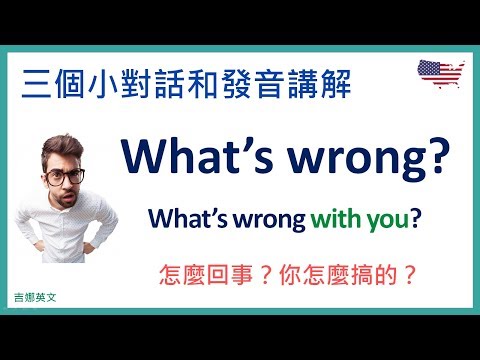 三個小對話和發音講解

What's wrong?

What's wrong with you?

怎麼回事？你怎麼搞的？

吉娜英文